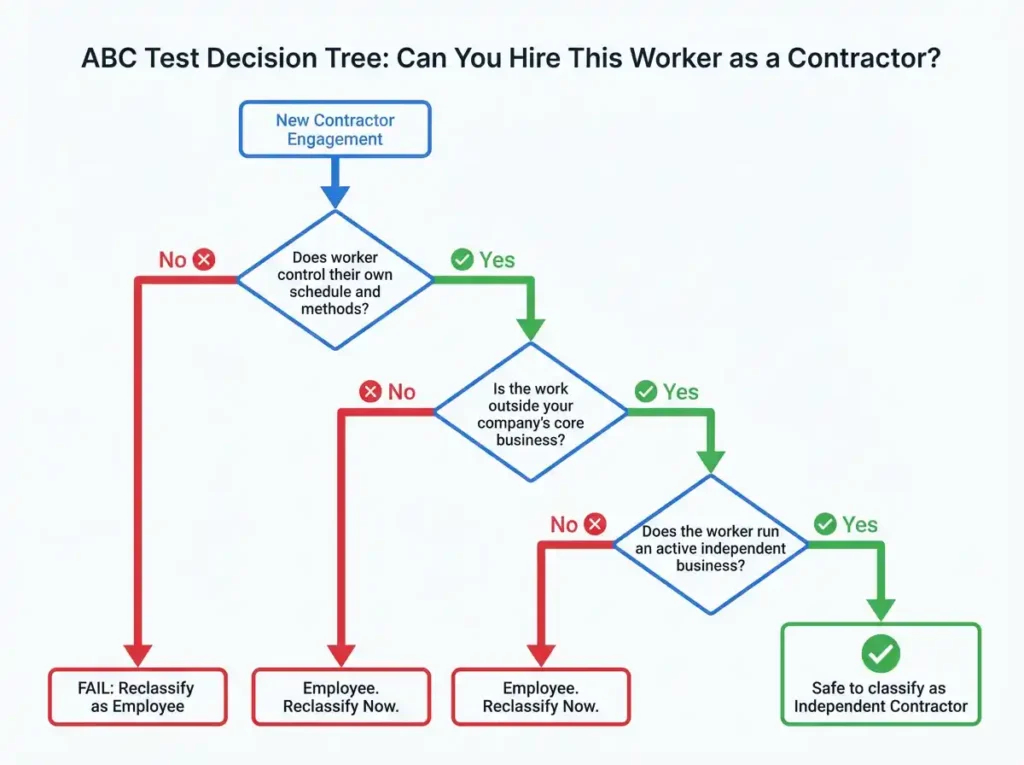 ABC Test Decision Tree: Can You Hire This Worker as a Contractor?

New Contractor Engagement

Does worker control their own schedule and methods?

No

Yes

Is the work outside your company's core business?

No

Yes

Does the worker run an active independent business?

No

Yes

FAIL: Reclassify as Employee

Employee. Reclassify Now.

Employee. Reclassify Now.

Safe to classify as Independent Contractor